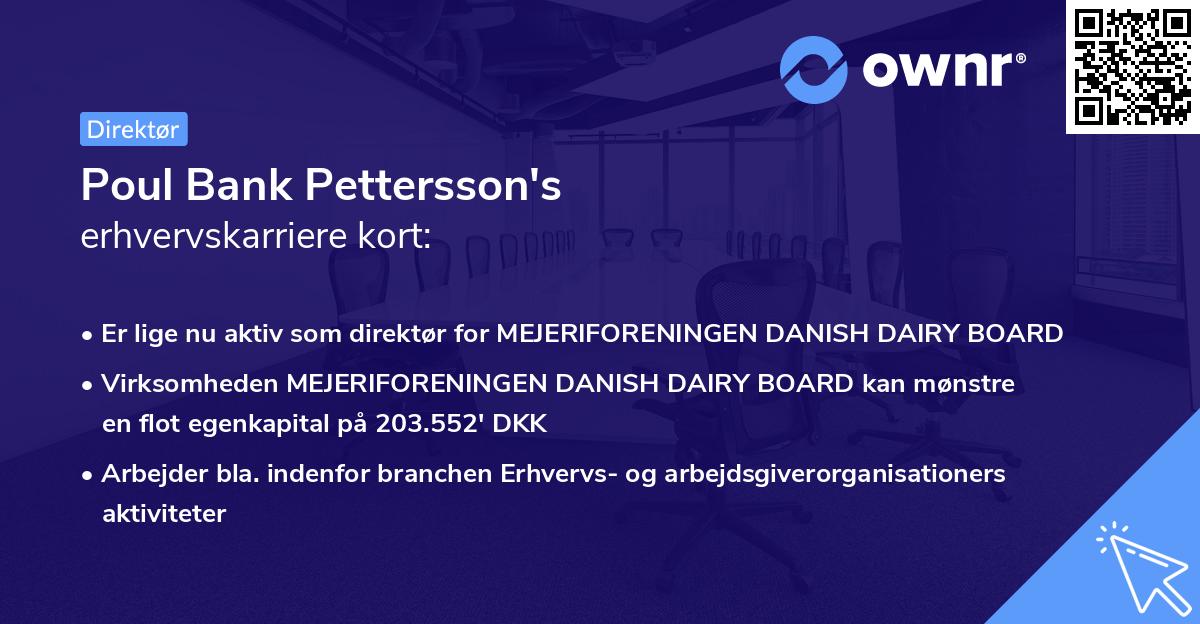 ownr®

Direktør

Poul Bank Pettersson's
erhvervskarriere kort:

• Er lige nu aktiv som direktør for MEJERIFORENINGEN DANISH DAIRY BOARD

• Virksomheden MEJERIFORENINGEN DANISH DAIRY BOARD kan mønstre en flot egenkapital på 203.552' DKK

• Arbejder bla. indenfor branchen Erhvervs- og arbejdsgiverorganisationers aktiviteter